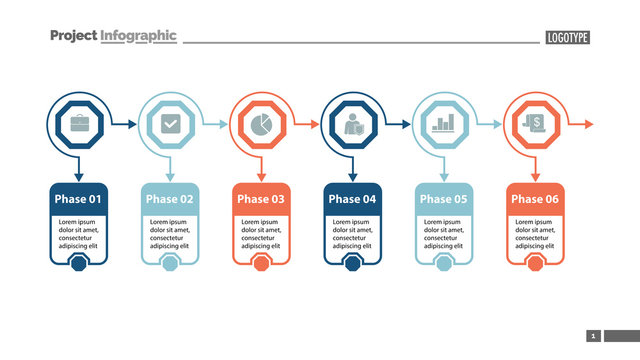 Project Infographic

LOGOTYPE

Phase 01
Lorem ipsum dolor sit amet, consectetur adipiscing elit

Phase 02
Lorem ipsum dolor sit amet, consectetur adipiscing elit

Phase 03
Lorem ipsum dolor sit amet, consectetur adipiscing elit

Phase 04
Lorem ipsum dolor sit amet, consectetur adipiscing elit

Phase 05
Lorem ipsum dolor sit amet, consectetur adipiscing elit

Phase 06
Lorem ipsum dolor sit amet, consectetur adipiscing elit

1